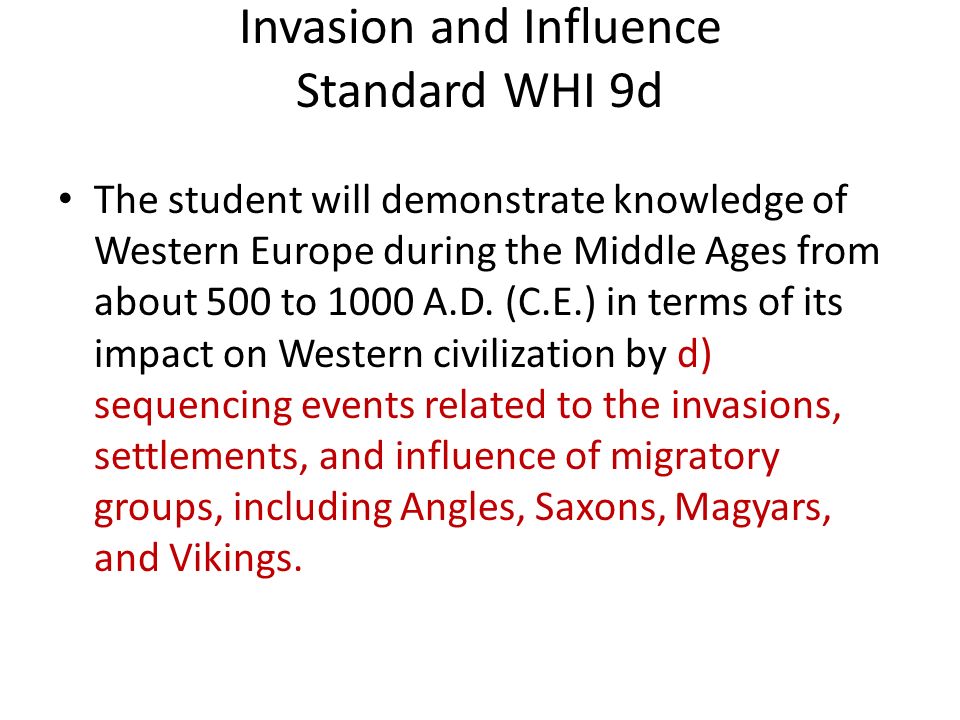 Invasion and Influence
Standard WHI 9d

• The student will demonstrate knowledge of Western Europe during the Middle Ages from about 500 to 1000 A.D. (C.E.) in terms of its impact on Western civilization by d) sequencing events related to the invasions, settlements, and influence of migratory groups, including Angles, Saxons, Magyars, and Vikings.